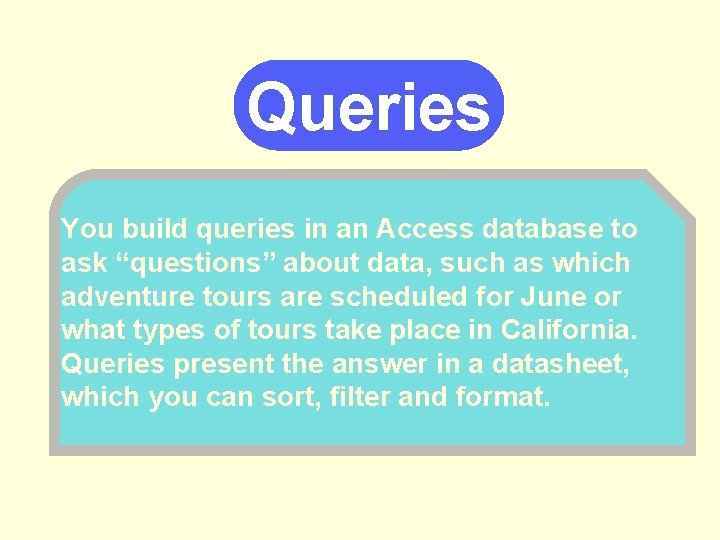 Queries

You build queries in an Access database to ask “questions” about data, such as which adventure tours are scheduled for June or what types of tours take place in California. Queries present the answer in a datasheet, which you can sort, filter and format.